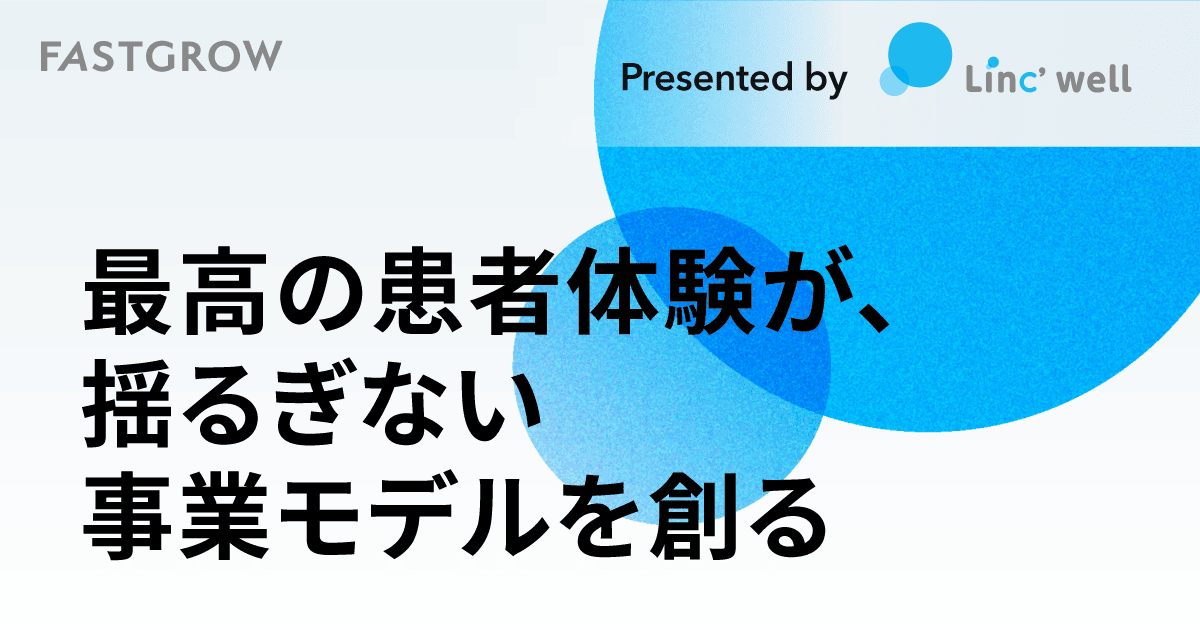 FASTGROW

Presented by Linc' well

最高の患者体験が、
揺るぎない
事業モデルを創る